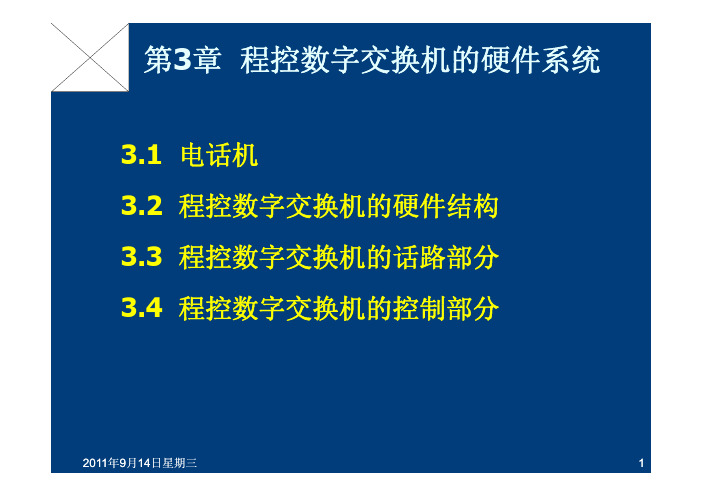 第3章 程控数字交换机的硬件系统

3.1 电话机

3.2 程控数字交换机的硬件结构

3.3 程控数字交换机的话路部分

3.4 程控数字交换机的控制部分

2011年9月14日星期三

1